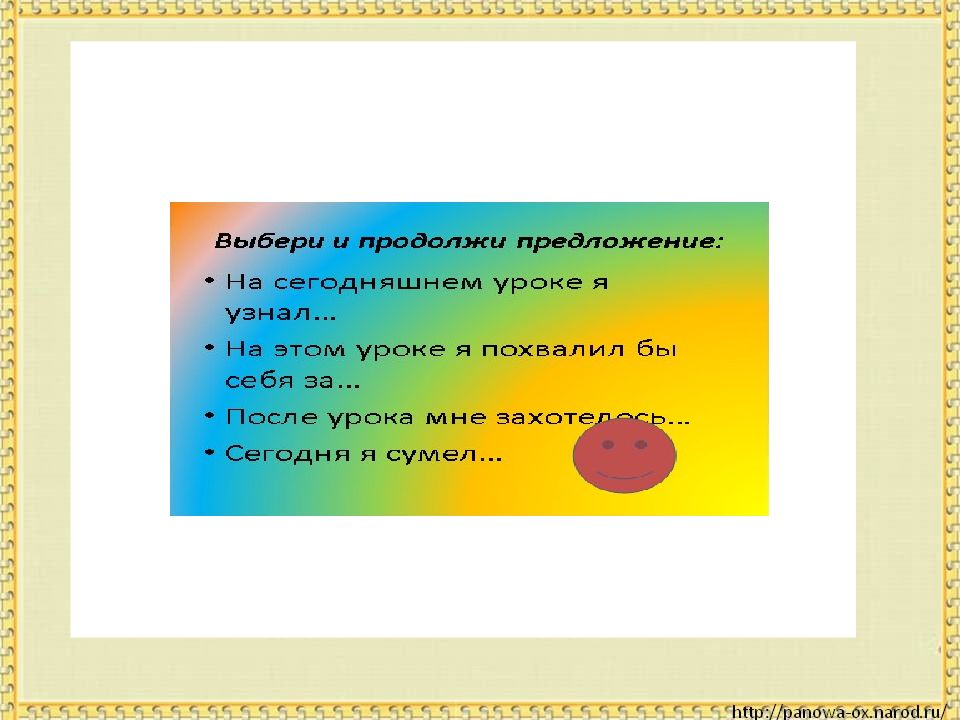 Выбери и продолжи предложение:

• На сегодняшнем уроке я узнал…

• На этом уроке я похвалил бы себя за…

• После урока мне захотелось…

• Сегодня я сумел…

http://panowa-ox.narod.ru/